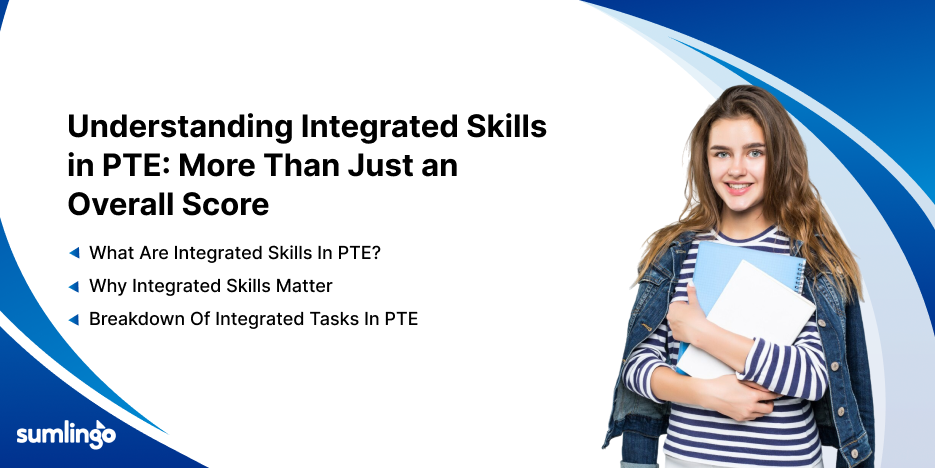 Understanding Integrated Skills in PTE: More Than Just an Overall Score

What Are Integrated Skills In PTE?

Why Integrated Skills Matter

Breakdown Of Integrated Tasks In PTE

sumlingo